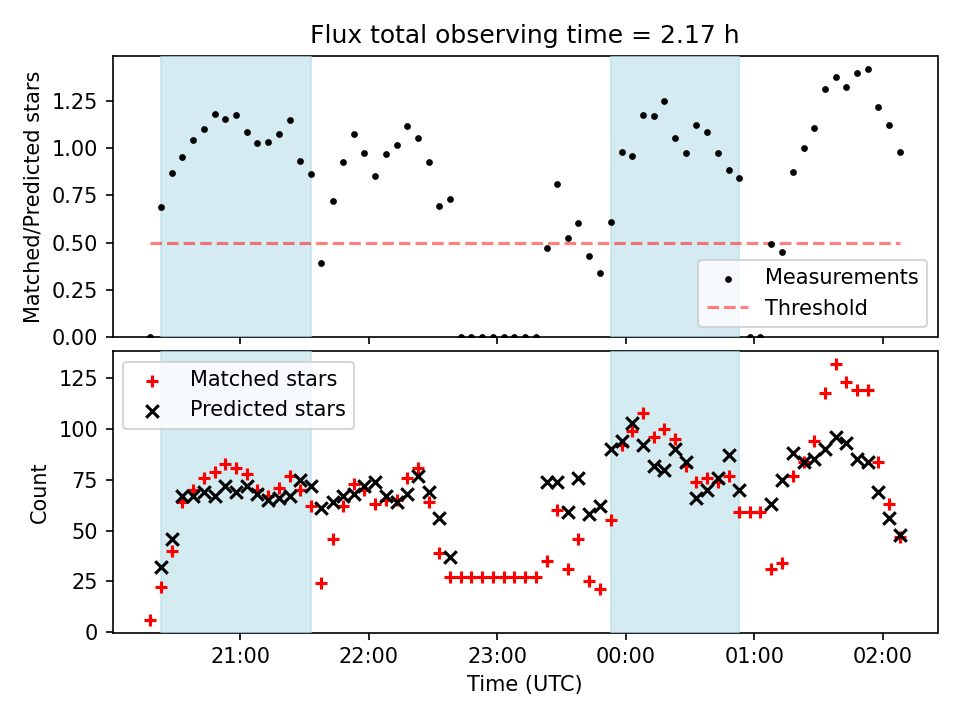 Flux total observing time = 2.17 h

Matched/Predicted stars

1.25
1.00
0.75
0.50
0.25
0.00

Measurements
Threshold

Matched stars
Predicted stars

Count

125
100
75
50
25
0

21:00
22:00
23:00
00:00
01:00
02:00

Time (UTC)